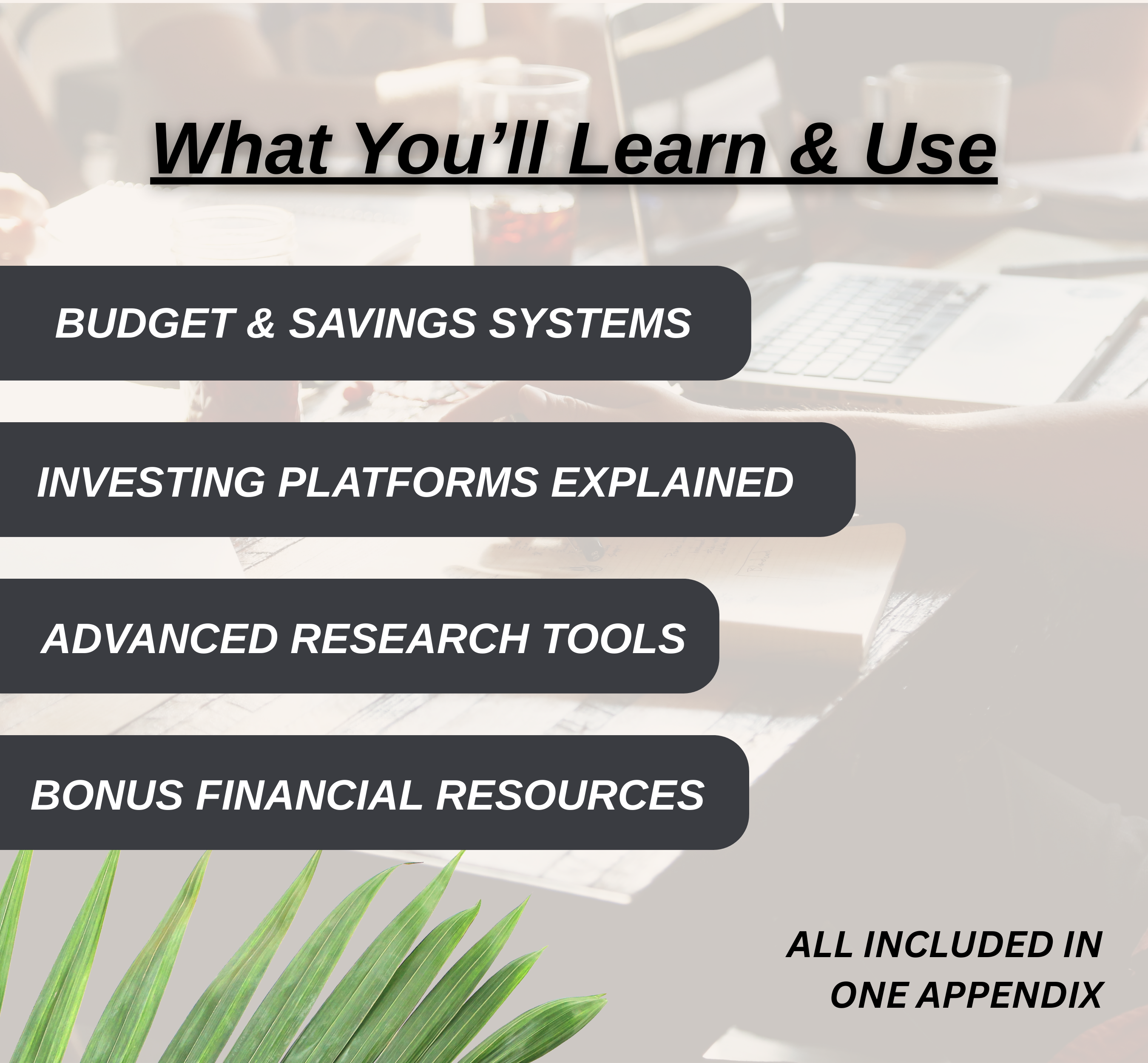 What You’ll Learn & Use

BUDGET & SAVINGS SYSTEMS

INVESTING PLATFORMS EXPLAINED

ADVANCED RESEARCH TOOLS

BONUS FINANCIAL RESOURCES

ALL INCLUDED IN ONE APPENDIX